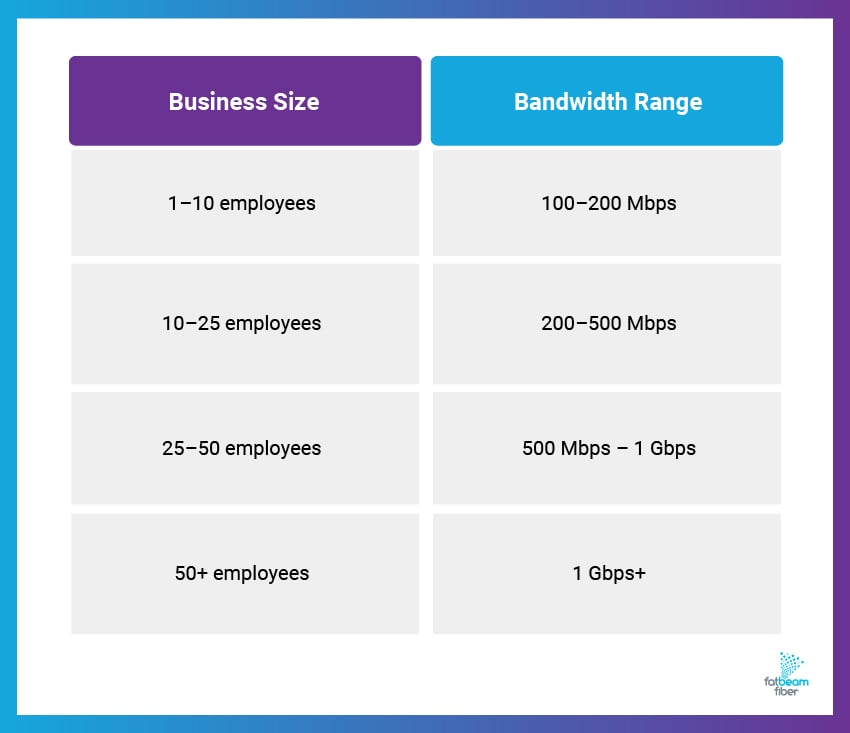 | Business Size | Bandwidth Range |
|---|---|
| 1–10 employees | 100–200 Mbps |
| 10–25 employees | 200–500 Mbps |
| 25–50 employees | 500 Mbps – 1 Gbps |
| 50+ employees | 1 Gbps+ |

fatbeam fiber